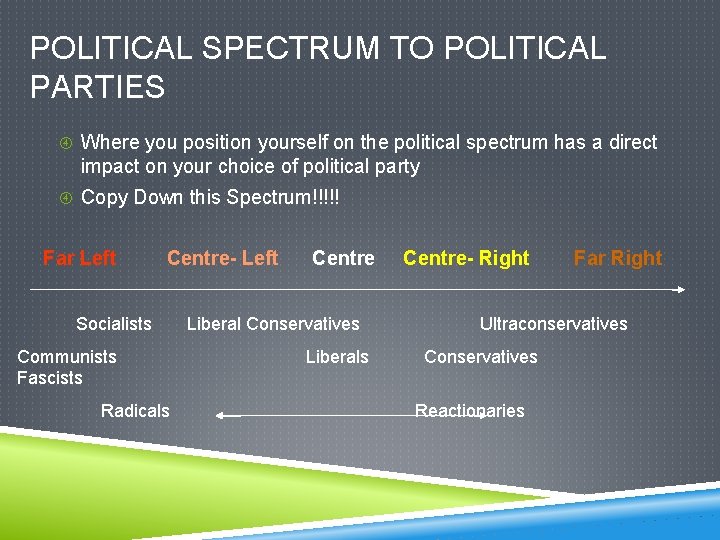 POLITICAL SPECTRUM TO POLITICAL PARTIES

Where you position yourself on the political spectrum has a direct impact on your choice of political party

Copy Down this Spectrum!!!!!

Far Left Centre- Left Centre Centre- Right Far Right

Socialists Liberal Conservatives Ultraconservatives

Communists Liberals Conservatives

Fascists

Radicals Reactionaries